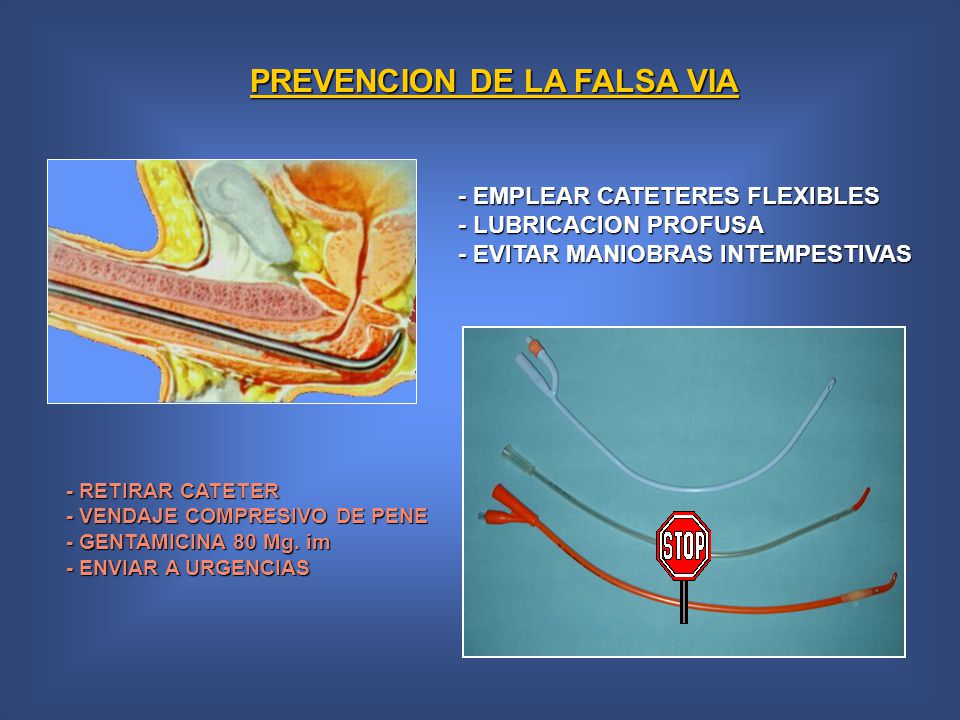 PREVENCION DE LA FALSA VIA

- EMPLEAR CATETERES FLEXIBLES
- LUBRICACION PROFUSA
- EVITAR MANIOBRAS INTEMPESTIVAS

- RETIRAR CATETER
- VENDAJE COMPRESIVO DE PENE
- GENTAMICINA 80 Mg. im
- ENVIAR A URGENCIAS

STOP